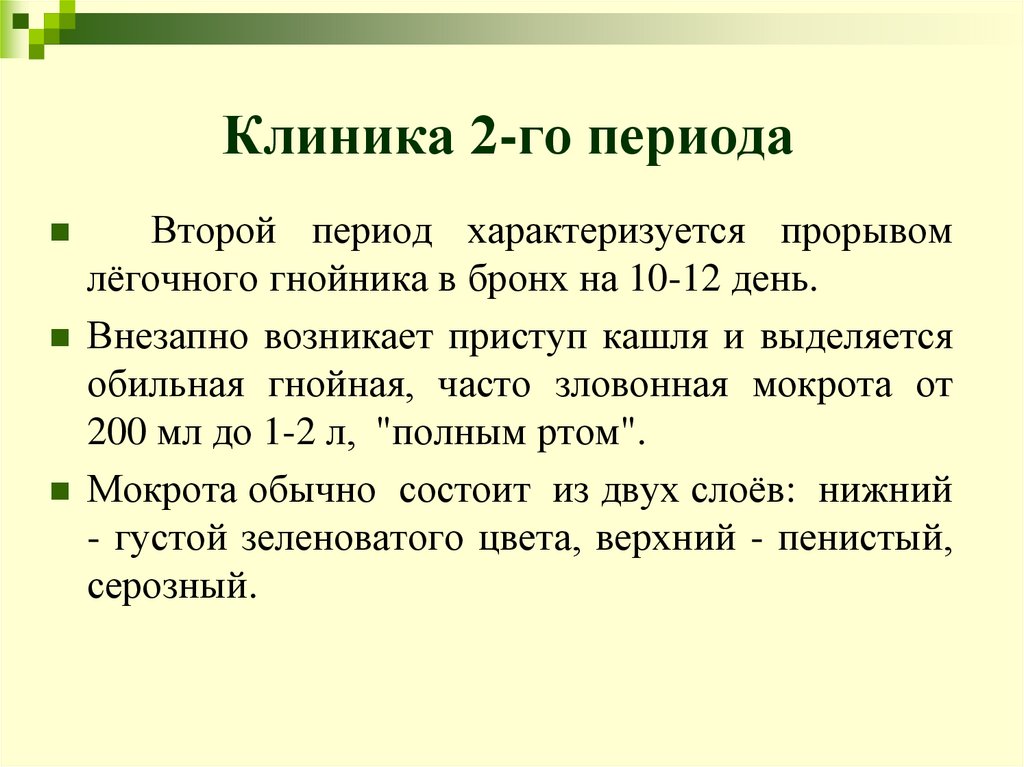 Клиника 2-го периода

Второй период характеризуется прорывом лёгочного гнойника в бронх на 10-12 день.

Внезапно возникает приступ кашля и выделяется обильная гнойная, часто зловонная мокрота от 200 мл до 1-2 л, "полным ртом".

Мокрота обычно состоит из двух слоёв: нижний - густой зеленоватого цвета, верхний - пенистый, серозный.